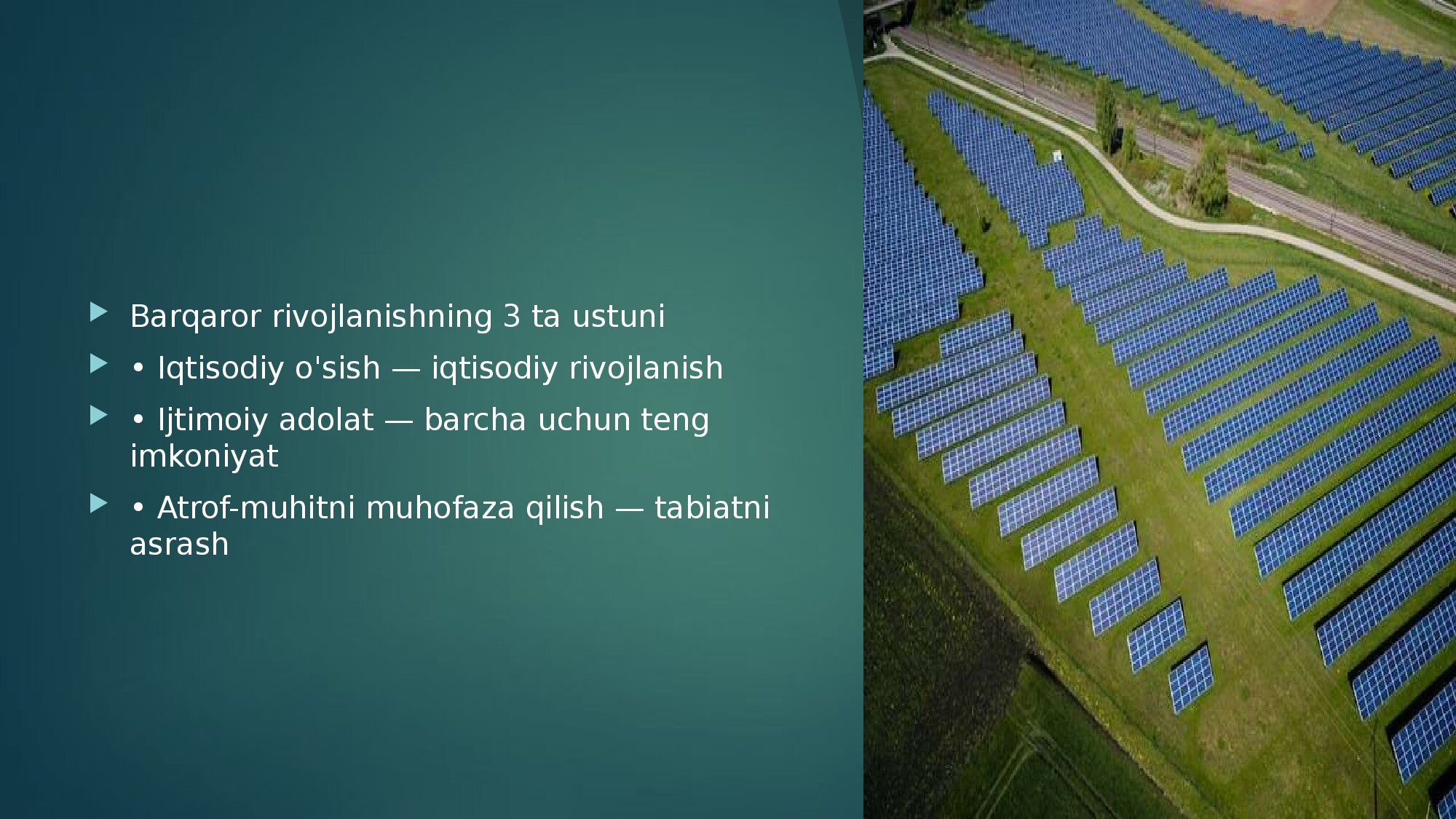 Barqaror rivojlanishning 3 ta ustuni

• Iqtisodiy o'sish — iqtisodiy rivojlanish

• Ijtimoiy adolat — barcha uchun teng imkoniyat

• Atrof-muhitni muhofaza qilish — tabiatni asrash